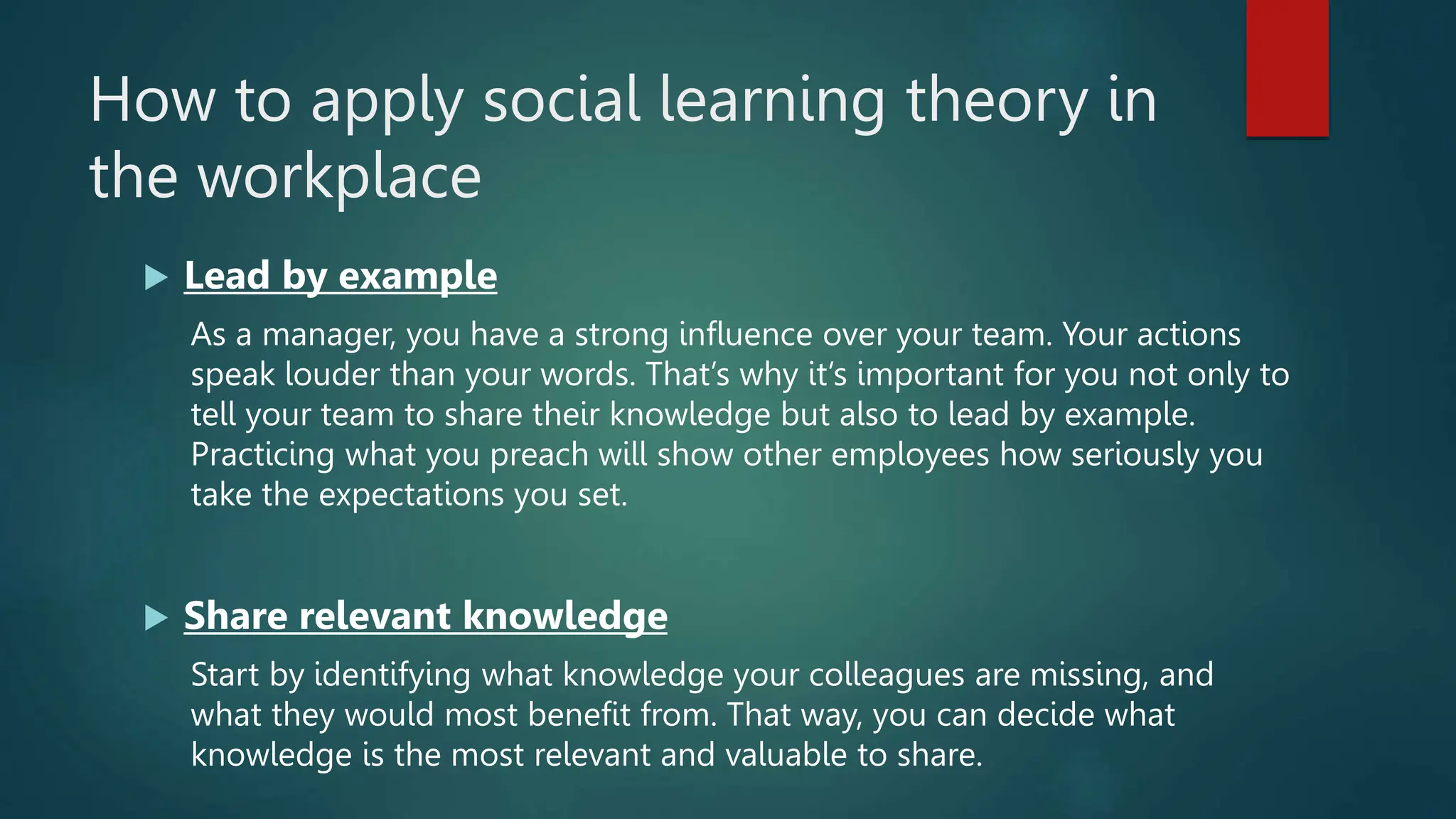 How to apply social learning theory in the workplace

Lead by example

As a manager, you have a strong influence over your team. Your actions speak louder than your words. That's why it's important for you not only to tell your team to share their knowledge but also to lead by example. Practicing what you preach will show other employees how seriously you take the expectations you set.

Share relevant knowledge

Start by identifying what knowledge your colleagues are missing, and what they would most benefit from. That way, you can decide what knowledge is the most relevant and valuable to share.